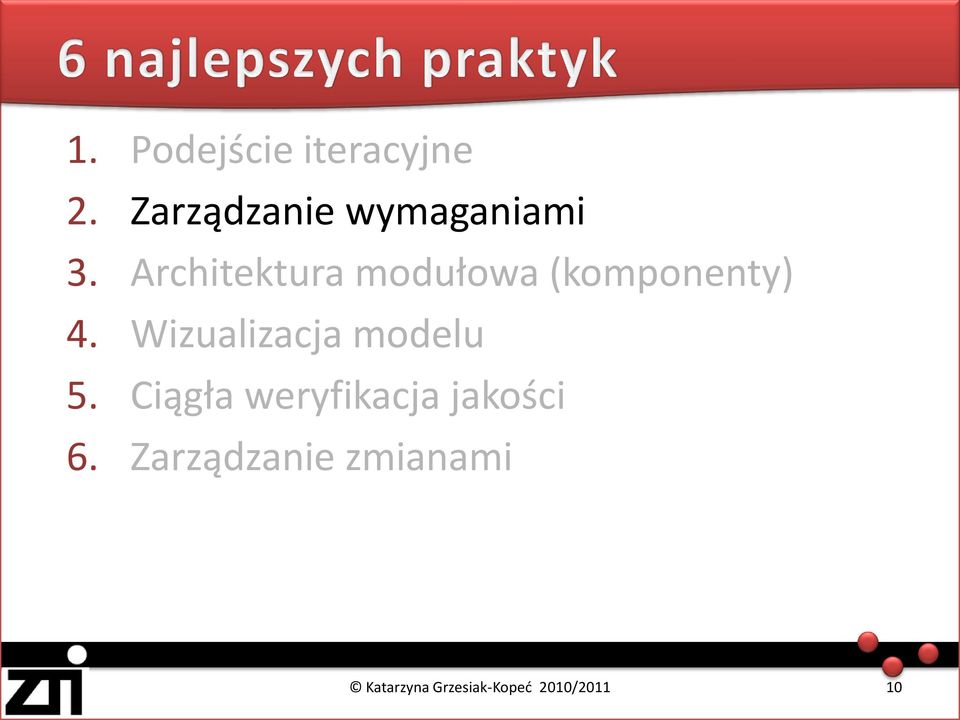 6 najlepszych praktyk

1. Podejście iteracyjne
2. Zarządzanie wymaganiami
3. Architektura modułowa (komponenty)
4. Wizualizacja modelu
5. Ciągła weryfikacja jakości
6. Zarządzanie zmianami

ZI

© Katarzyna Grzesiak-Kopeć 2010/2011

10